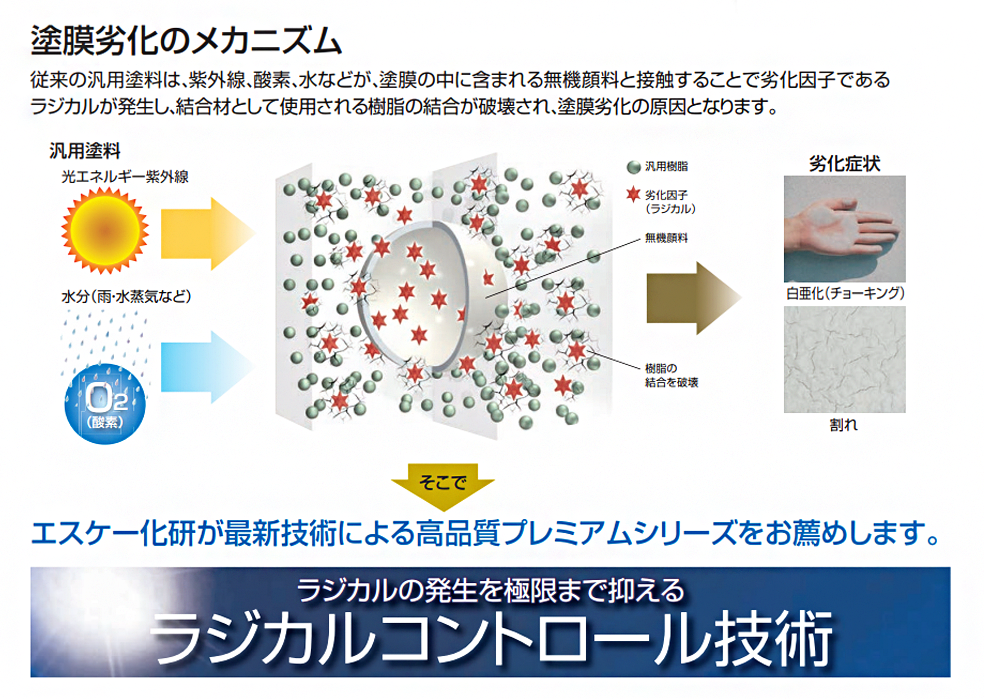 塗膜劣化のメカニズム

従来の汎用塗料は、紫外線、酸素、水などが、塗膜の中に含まれる無機顔料と接触することで劣化因子であるラジカルが発生し、結合材として使用される樹脂の結合が破壊され、塗膜劣化の原因となります。

汎用塗料

光エネルギー紫外線

水分（雨・水蒸気など）

$O_2$
（酸素）

汎用樹脂

劣化因子
（ラジカル）

無機顔料

樹脂の
結合を破壊

劣化症状

白亜化（チョーキング）

割れ

そこで

エスケー化研が最新技術による高品質プレミアムシリーズをお薦めします。

ラジカルの発生を極限まで抑える

ラジカルコントロール技術